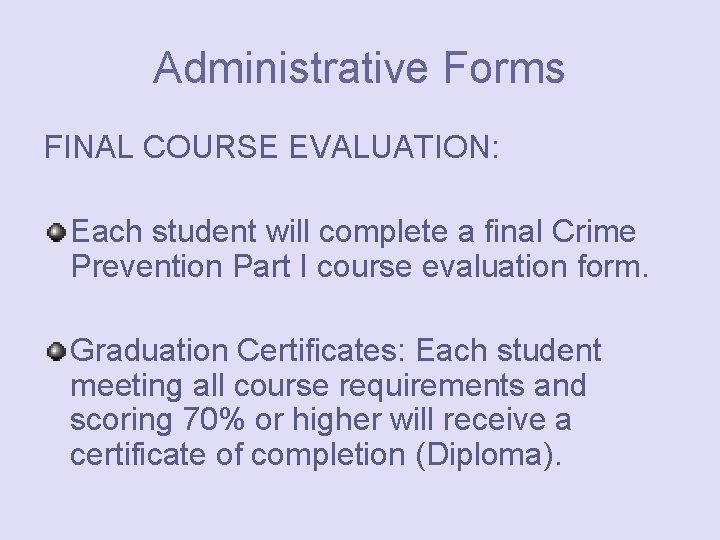 Administrative Forms

FINAL COURSE EVALUATION:

Each student will complete a final Crime Prevention Part I course evaluation form.

Graduation Certificates: Each student meeting all course requirements and scoring 70% or higher will receive a certificate of completion (Diploma).